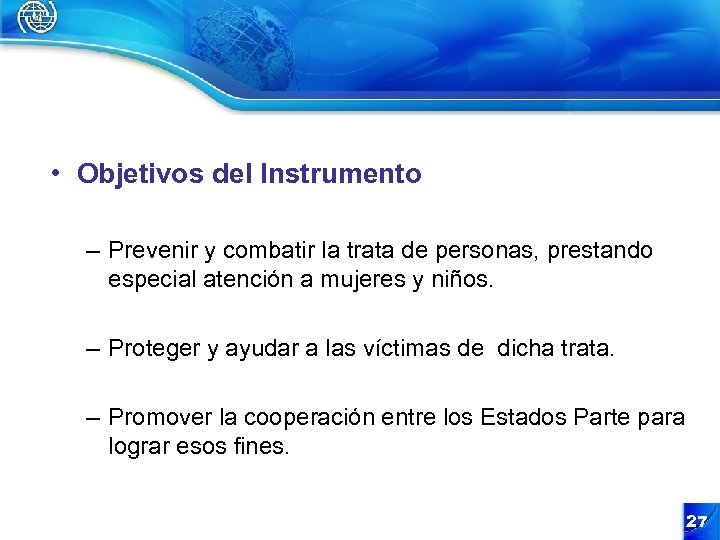 • Objetivos del Instrumento

– Prevenir y combatir la trata de personas, prestando especial atención a mujeres y niños.

– Proteger y ayudar a las víctimas de dicha trata.

– Promover la cooperación entre los Estados Parte para lograr esos fines.

27